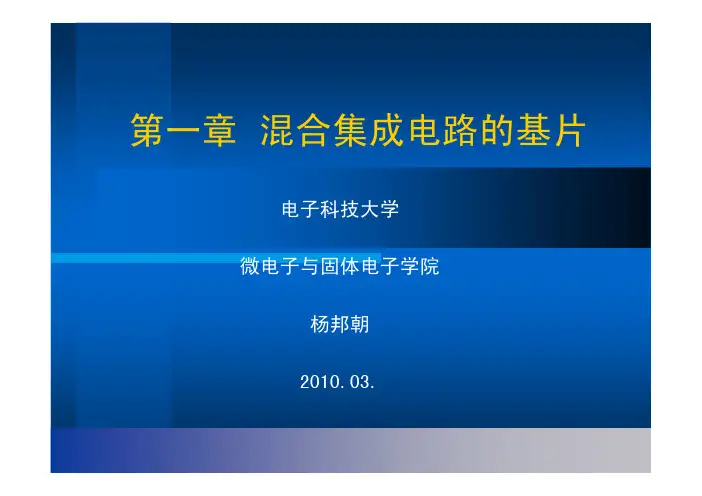 第一章 混合集成电路的基片

电子科技大学

微电子与固体电子学院

杨邦朝

2010. 03.